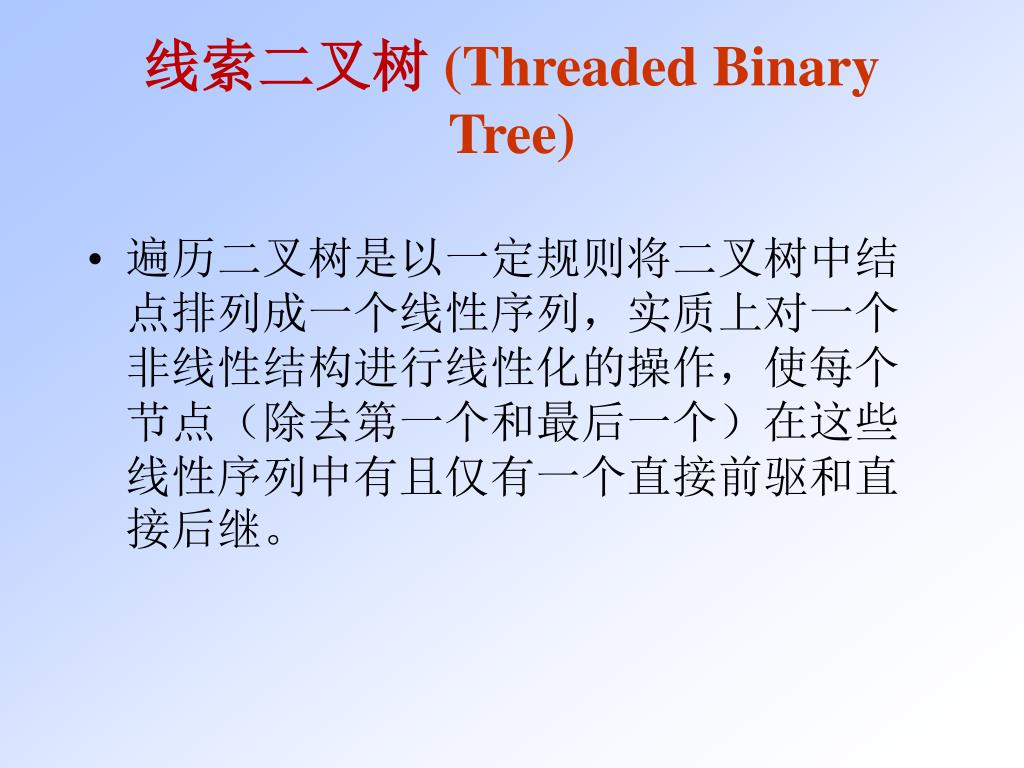 线索二叉树 (Threaded Binary Tree)

• 遍历二叉树是以一定规则将二叉树中结点排列成一个线性序列，实质上对一个非线性结构进行线性化的操作，使每个节点（除去第一个和最后一个）在这些线性序列中有且仅有一个直接前驱和直接后继。